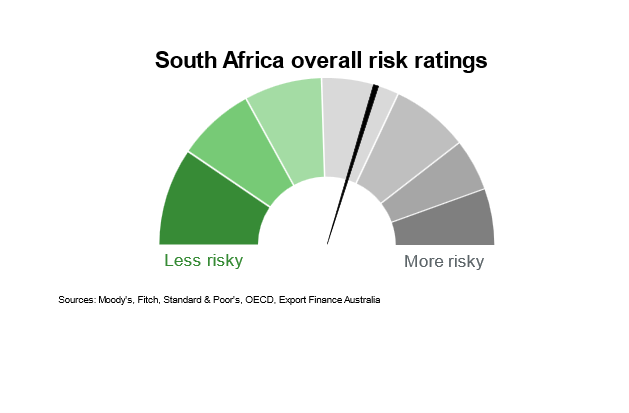 South Africa overall risk ratings

Less risky

More risky

Sources: Moody's, Fitch, Standard & Poor's, OECD, Export Finance Australia